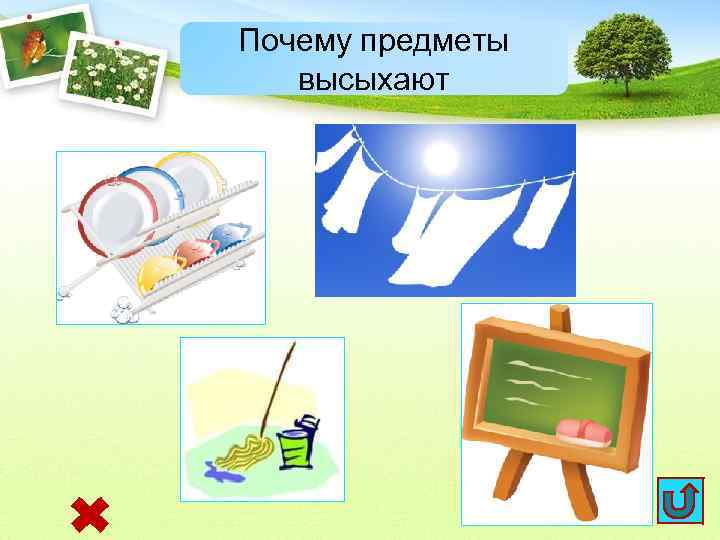 Почему предметы высыхают